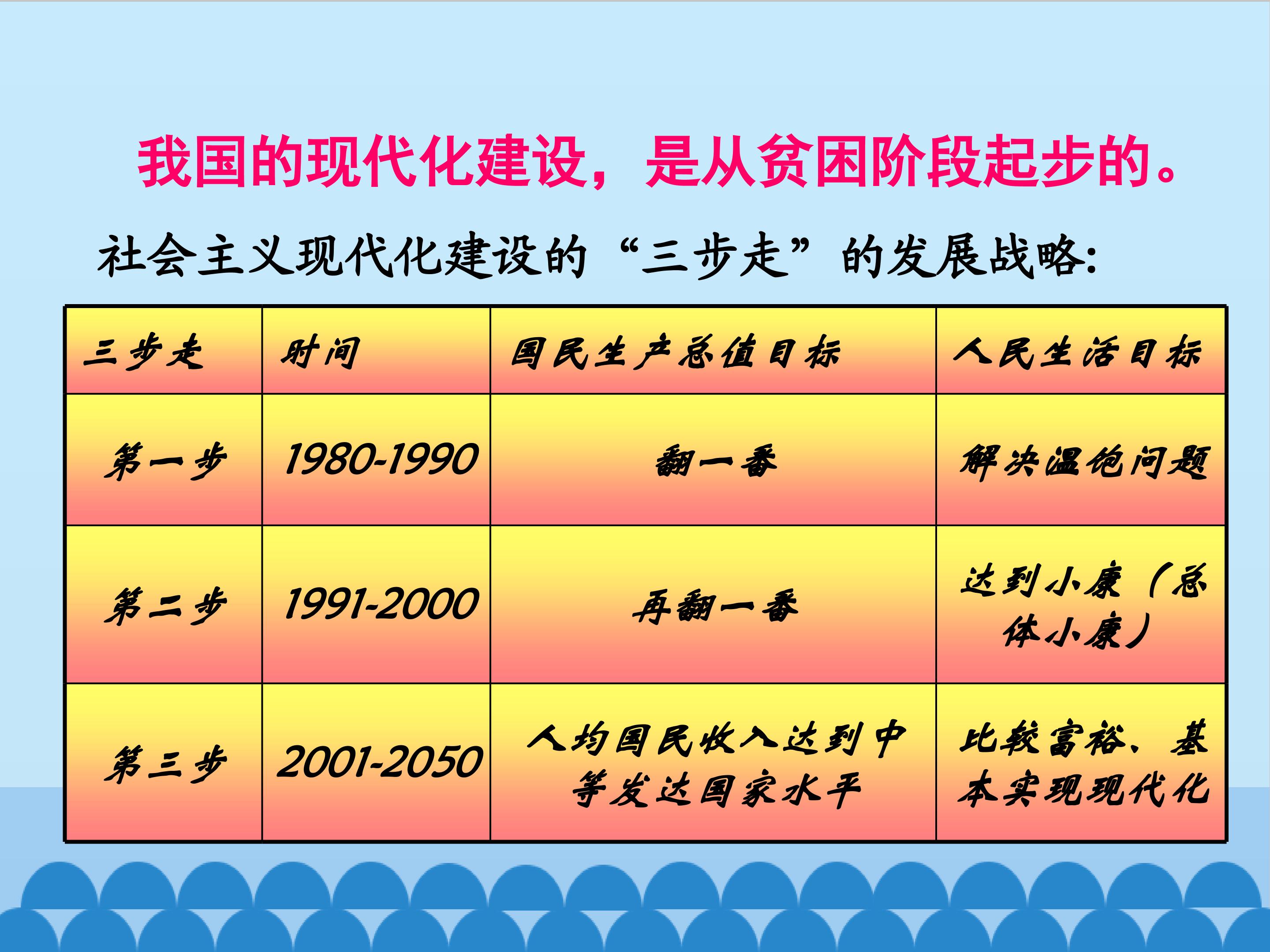 我国的现代化建设，是从贫困阶段起步的。

社会主义现代化建设的“三步走”的发展战略:

| 三步走 | 时间 | 国民生产总值目标 | 人民生活目标 |
|---|---|---|---|
| 第一步 | 1980-1990 | 翻一番 | 解决温饱问题 |
| 第二步 | 1991-2000 | 再翻一番 | 达到小康（总体小康） |
| 第三步 | 2001-2050 | 人均国民收入达到中等发达国家水平 | 比较富裕、基本实现现代化 |